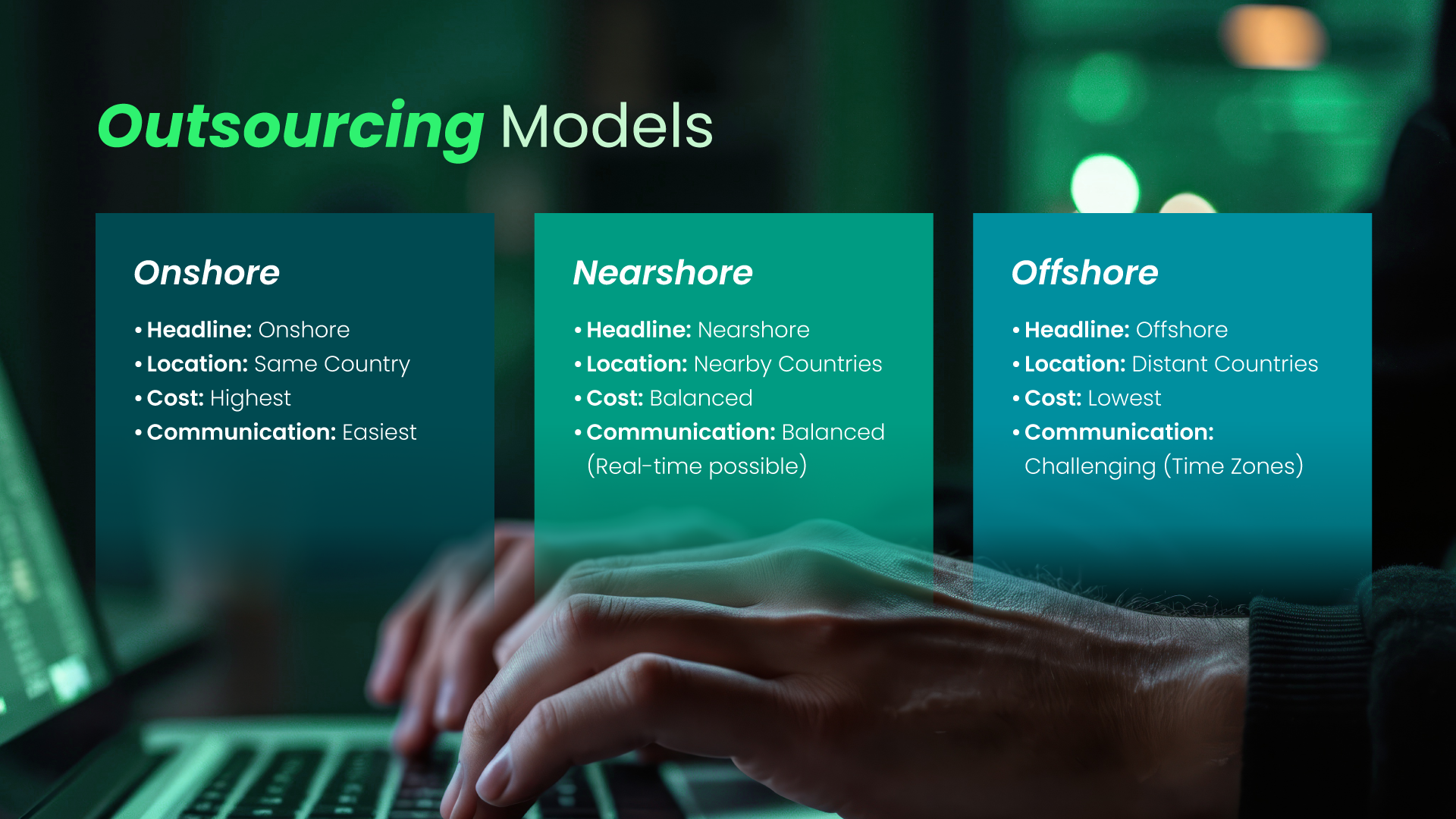 Outsourcing Models

Onshore

• Headline: Onshore
• Location: Same Country
• Cost: Highest
• Communication: Easiest

Nearshore

• Headline: Nearshore
• Location: Nearby Countries
• Cost: Balanced
• Communication: Balanced (Real-time possible)

Offshore

• Headline: Offshore
• Location: Distant Countries
• Cost: Lowest
• Communication: Challenging (Time Zones)